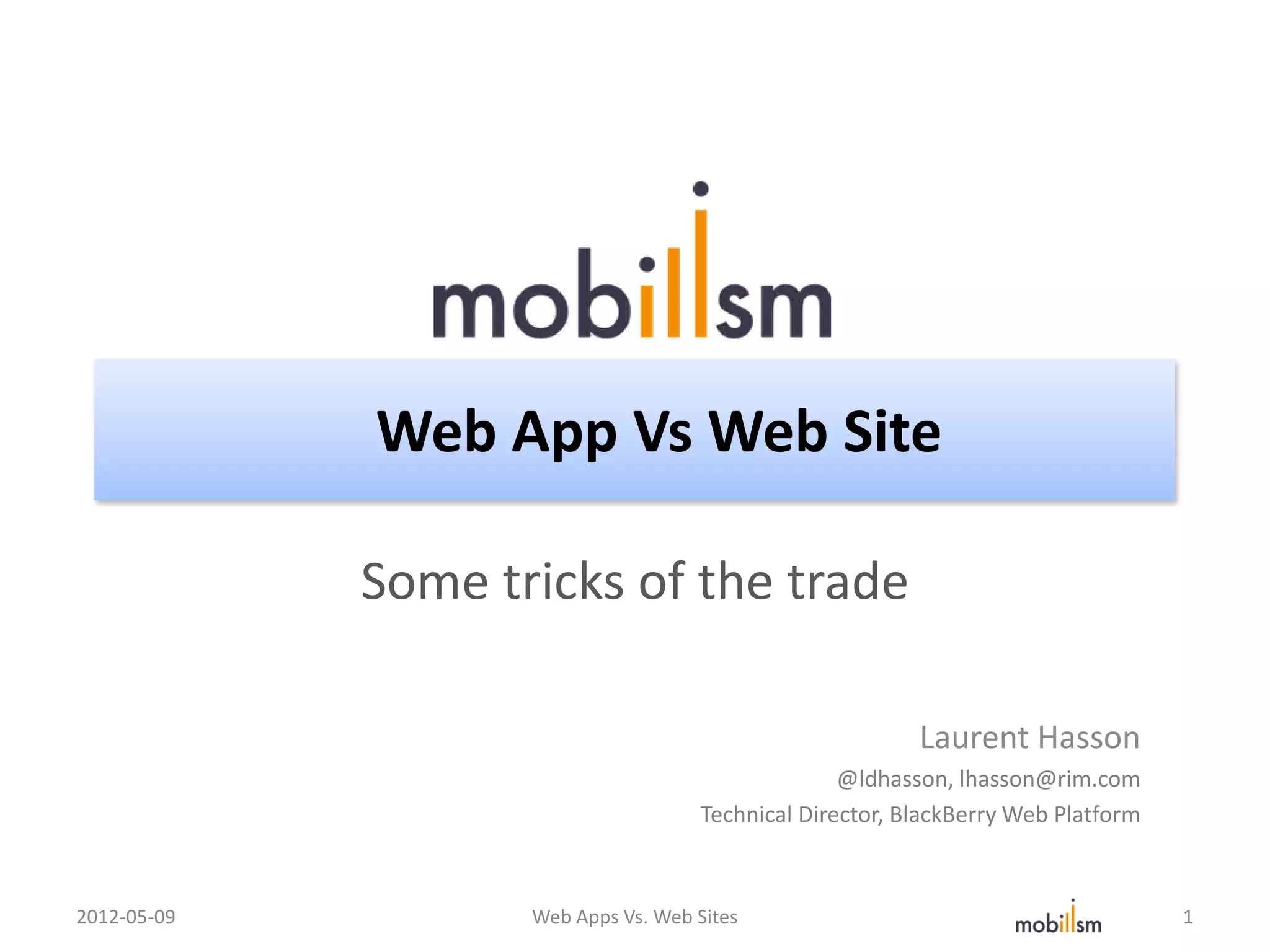 mobilism

Web App Vs Web Site

Some tricks of the trade

Laurent Hasson

@ldhasson, lhasson@rim.com

Technical Director, BlackBerry Web Platform

2012-05-09

Web Apps Vs. Web Sites

mobilism

1